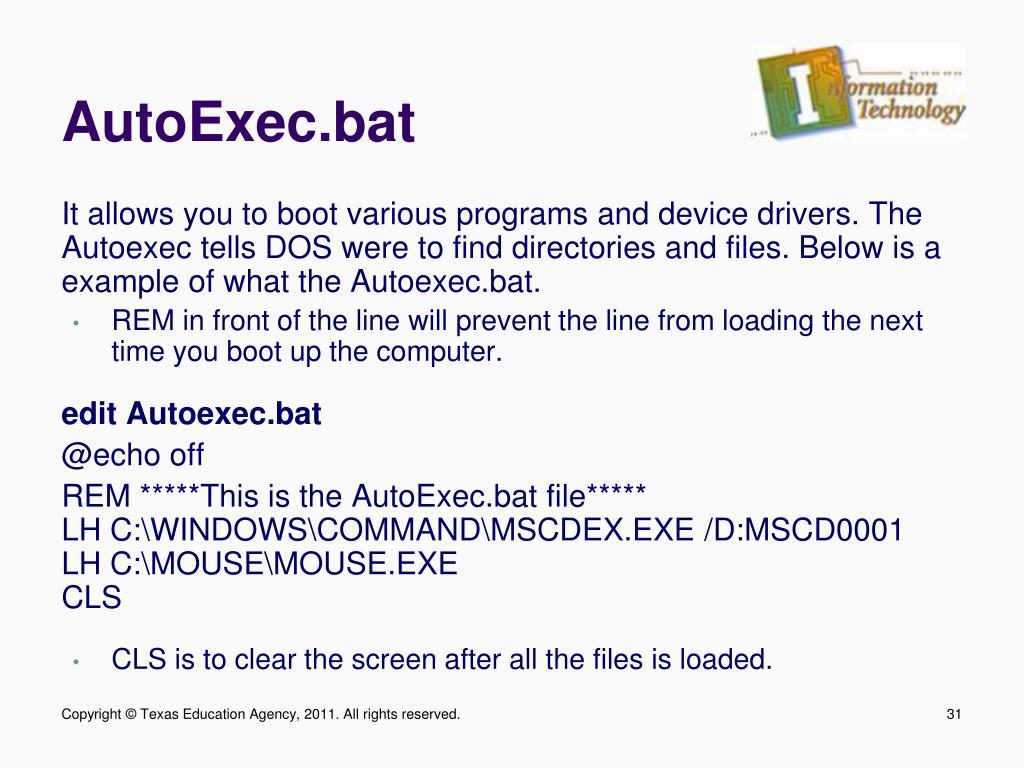 AutoExec.bat

Information Technology

It allows you to boot various programs and device drivers. The Autoexec tells DOS were to find directories and files. Below is a example of what the Autoexec.bat.

• REM in front of the line will prevent the line from loading the next time you boot up the computer.

edit Autoexec.bat

@echo off

REM *****This is the AutoExec.bat file*****
LH C:\WINDOWS\COMMAND\MSCDEX.EXE /D:MSCD0001
LH C:\MOUSE\MOUSE.EXE
CLS

• CLS is to clear the screen after all the files is loaded.

Copyright © Texas Education Agency, 2011. All rights reserved.

31